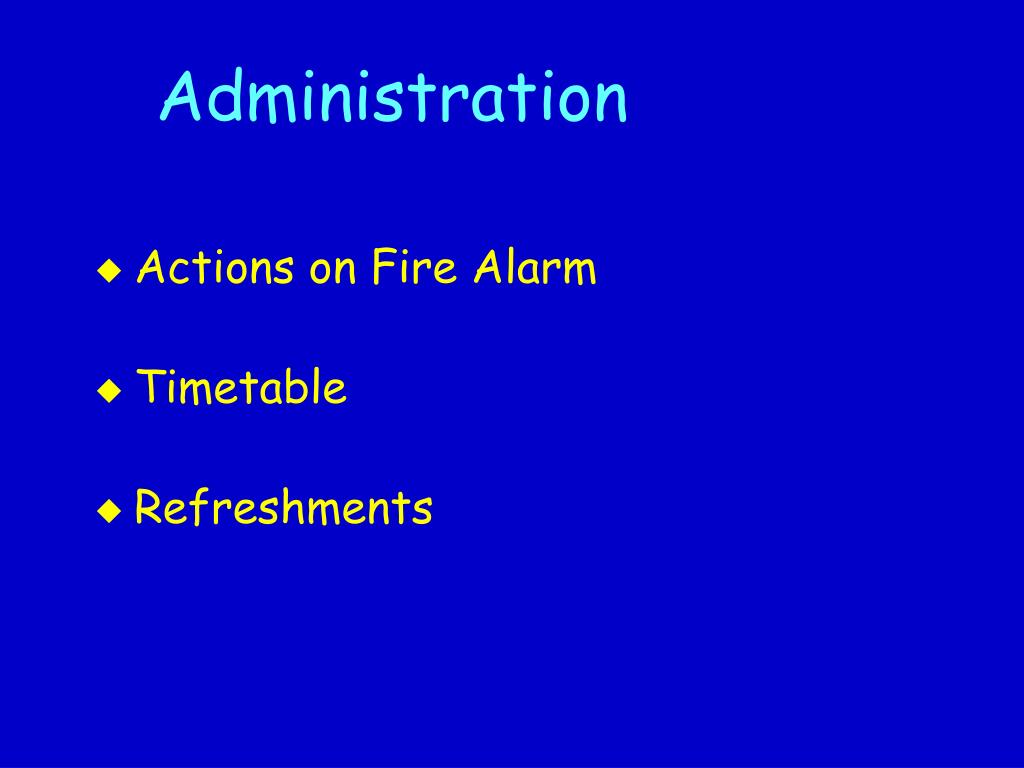 Administration

◆ Actions on Fire Alarm

◆ Timetable

◆ Refreshments